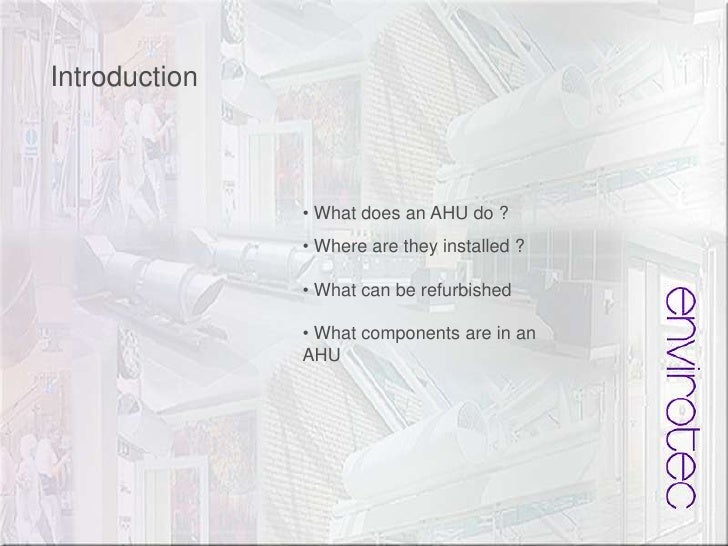 Introduction

• What does an AHU do ?

• Where are they installed ?

• What can be refurbished

• What components are in an AHU

envirotec